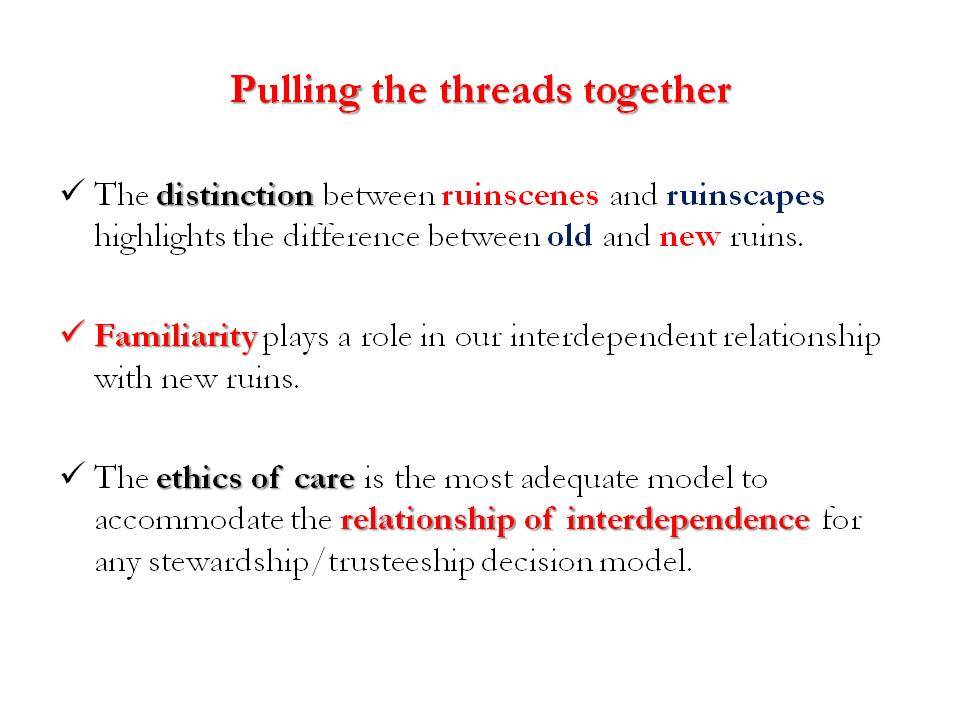 Pulling the threads together

✓ The distinction between ruinscenes and ruinscapes highlights the difference between old and new ruins.

✓ Familiarity plays a role in our interdependent relationship with new ruins.

✓ The ethics of care is the most adequate model to accommodate the relationship of interdependence for any stewardship/trusteeship decision model.